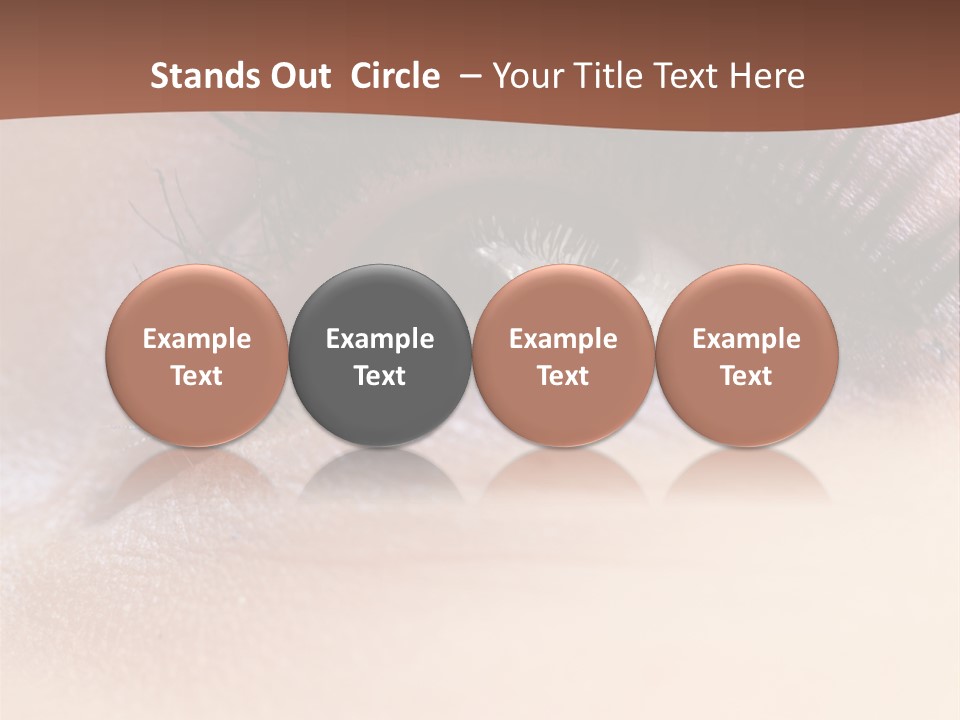 Stands Out Circle – Your Title Text Here

Example Text

Example Text

Example Text

Example Text